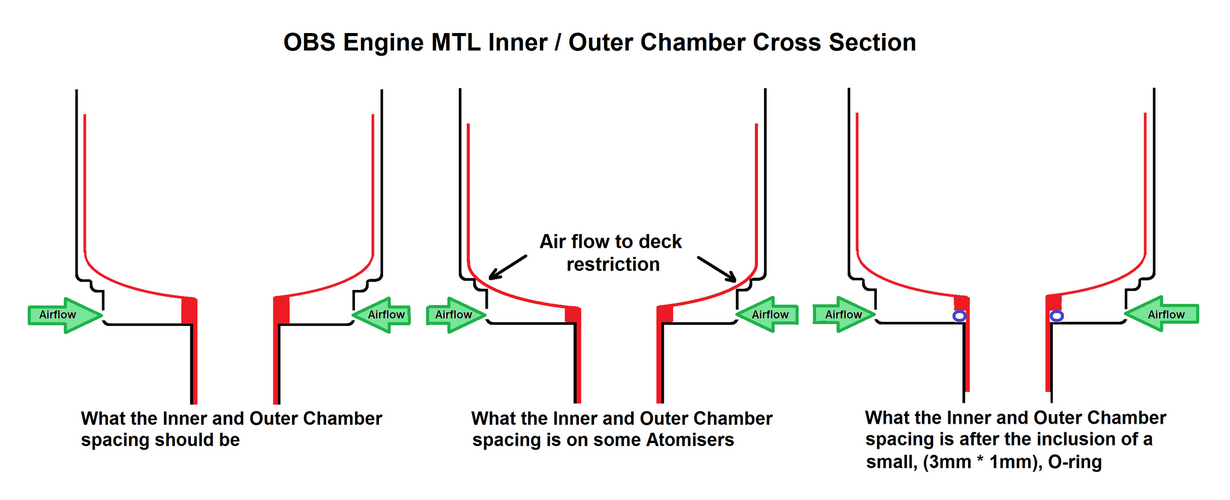 OBS Engine MTL Inner / Outer Chamber Cross Section

Airflow

Airflow

What the Inner and Outer Chamber spacing should be

Air flow to deck restriction

Airflow

Airflow

What the Inner and Outer Chamber spacing is on some Atomisers

Airflow

Airflow

What the Inner and Outer Chamber spacing is after the inclusion of a small, (3mm * 1mm), O-ring